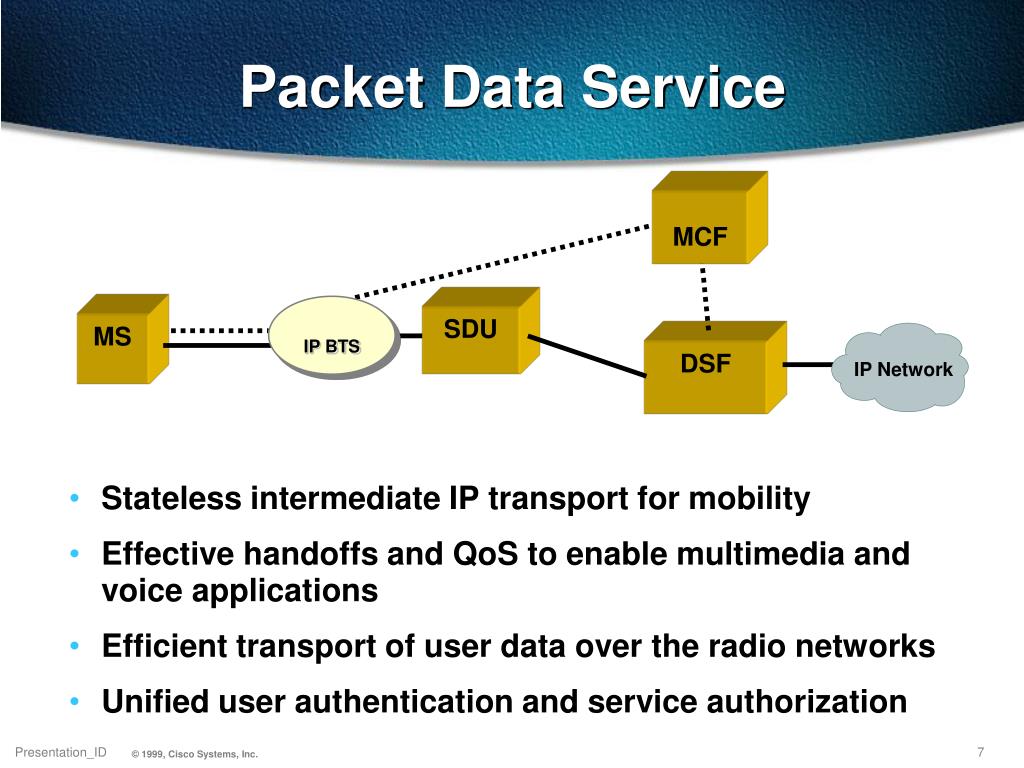 Packet Data Service

MCF

MS

IP BTS

SDU

DSF

IP Network

• Stateless intermediate IP transport for mobility

• Effective handoffs and QoS to enable multimedia and voice applications

• Efficient transport of user data over the radio networks

• Unified user authentication and service authorization

Presentation_ID © 1999, Cisco Systems, Inc. 7